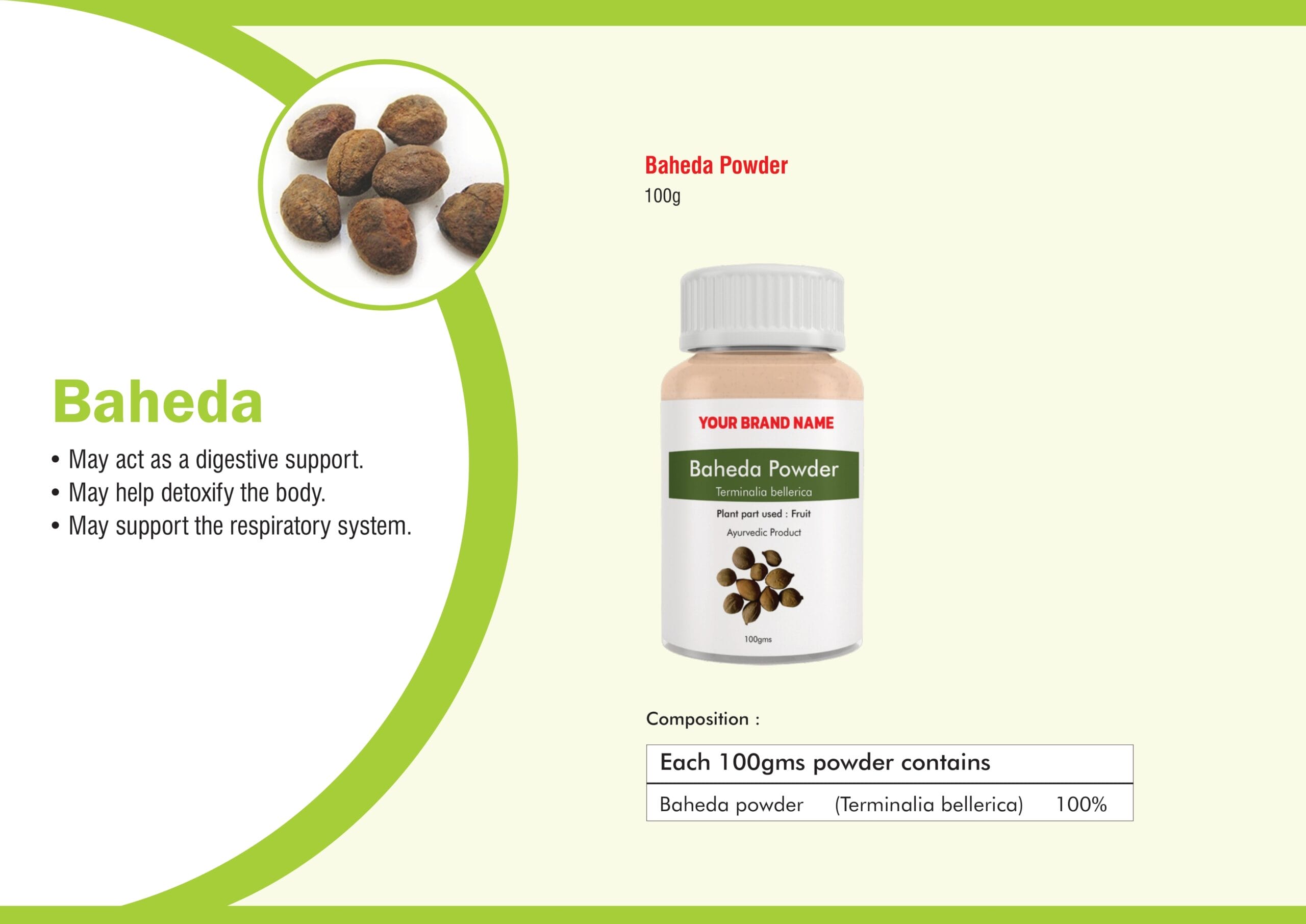 Baheda

• May act as a digestive support.
• May help detoxify the body.
• May support the respiratory system.

Baheda Powder
100g

YOUR BRAND NAME
Baheda Powder
Terminalia bellerica
Plant part used : Fruit
Ayurvedic Product
100gms

Composition :

| Each 100gms powder contains | | |
|---|---|---|
| Baheda powder | (Terminalia bellerica) | 100% |